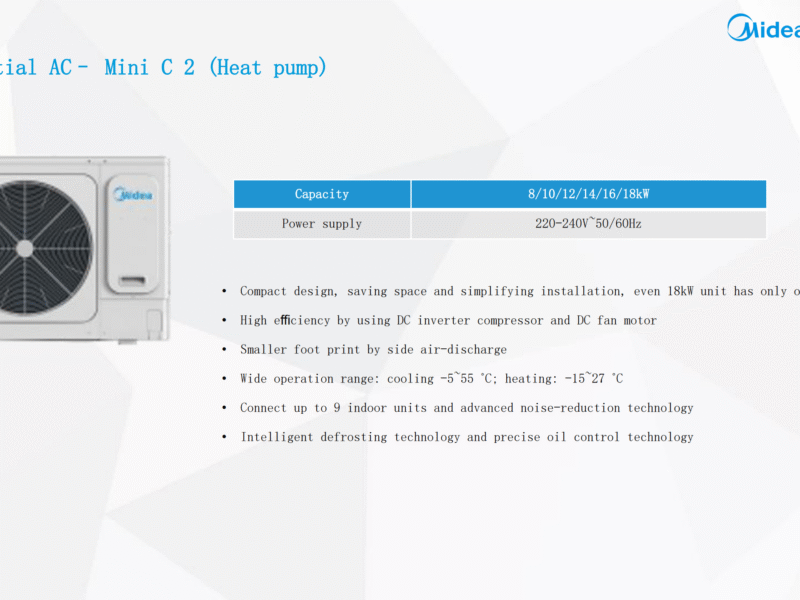 Midea

tial AC - Mini C 2 (Heat pump)

Midea

| Capacity | 8/10/12/14/16/18kW |
|---|---|
| Power supply | 220-240V~50/60Hz |

• Compact design, saving space and simplifying installation, even 18kW unit has only o

• High efficiency by using DC inverter compressor and DC fan motor

• Smaller foot print by side air-discharge

• Wide operation range: cooling -5~55 °C; heating: -15~27 °C

• Connect up to 9 indoor units and advanced noise-reduction technology

• Intelligent defrosting technology and precise oil control technology